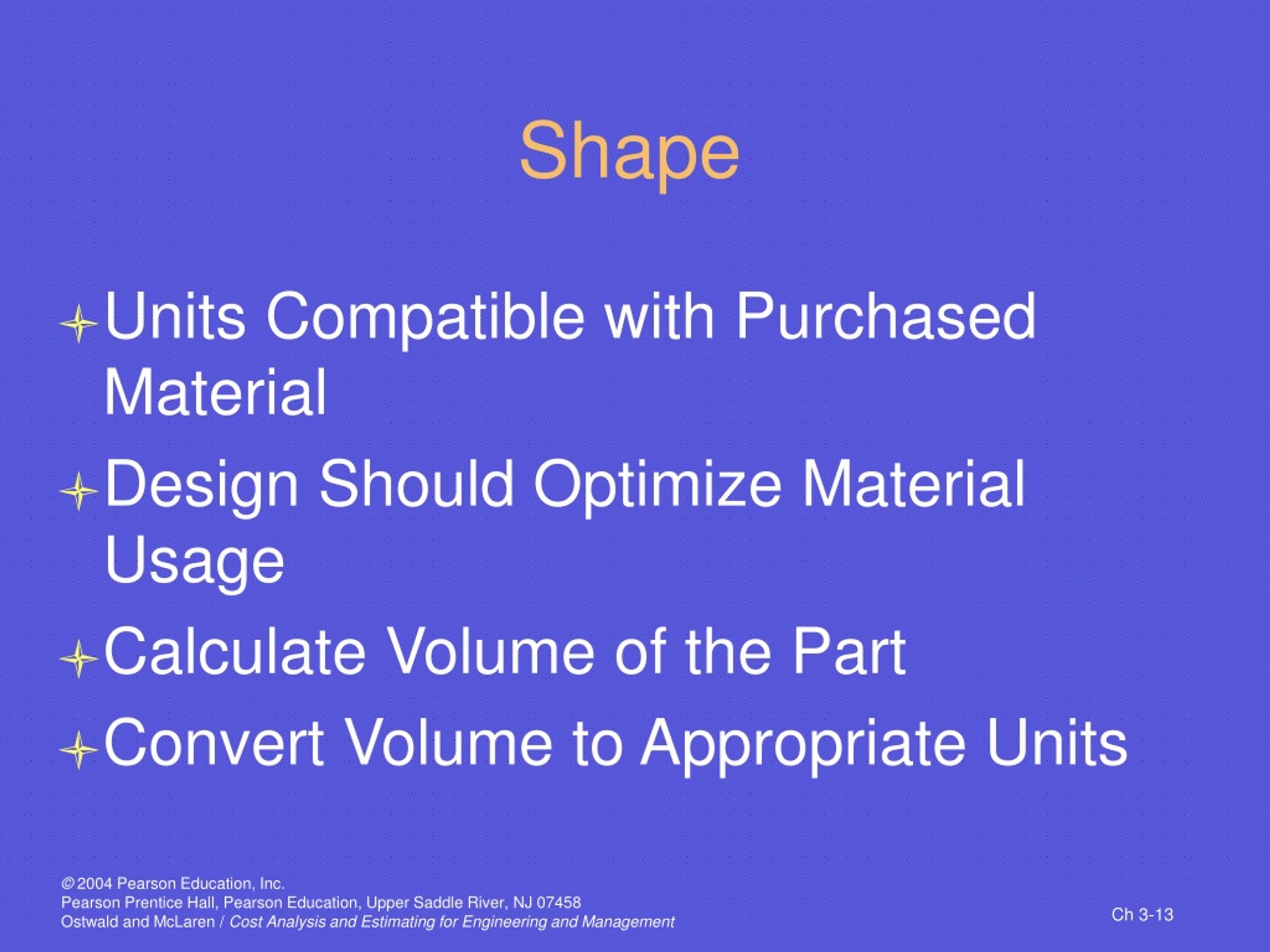 Shape

Units Compatible with Purchased Material

Design Should Optimize Material Usage

Calculate Volume of the Part

Convert Volume to Appropriate Units

© 2004 Pearson Education, Inc.
Pearson Prentice Hall, Pearson Education, Upper Saddle River, NJ 07458
Ostwald and McLaren / Cost Analysis and Estimating for Engineering and Management

Ch 3-13